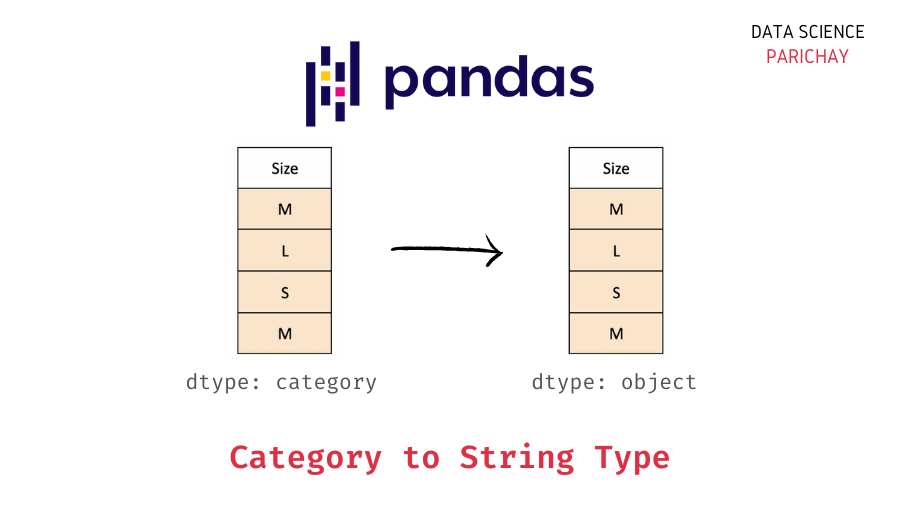 DATA SCIENCE
PARICHAY

pandas

| Size |
|---|
| M |
| L |
| S |
| M |

dtype: category

| Size |
|---|
| M |
| L |
| S |
| M |

dtype: object

Category to String Type